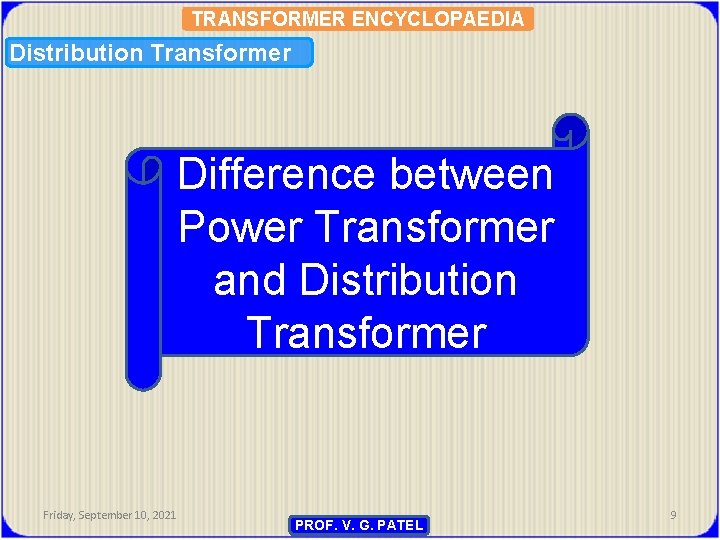 TRANSFORMER ENCYCLOPAEDIA

Distribution Transformer

Difference between Power Transformer and Distribution Transformer

Friday, September 10, 2021

PROF. V. G. PATEL

9